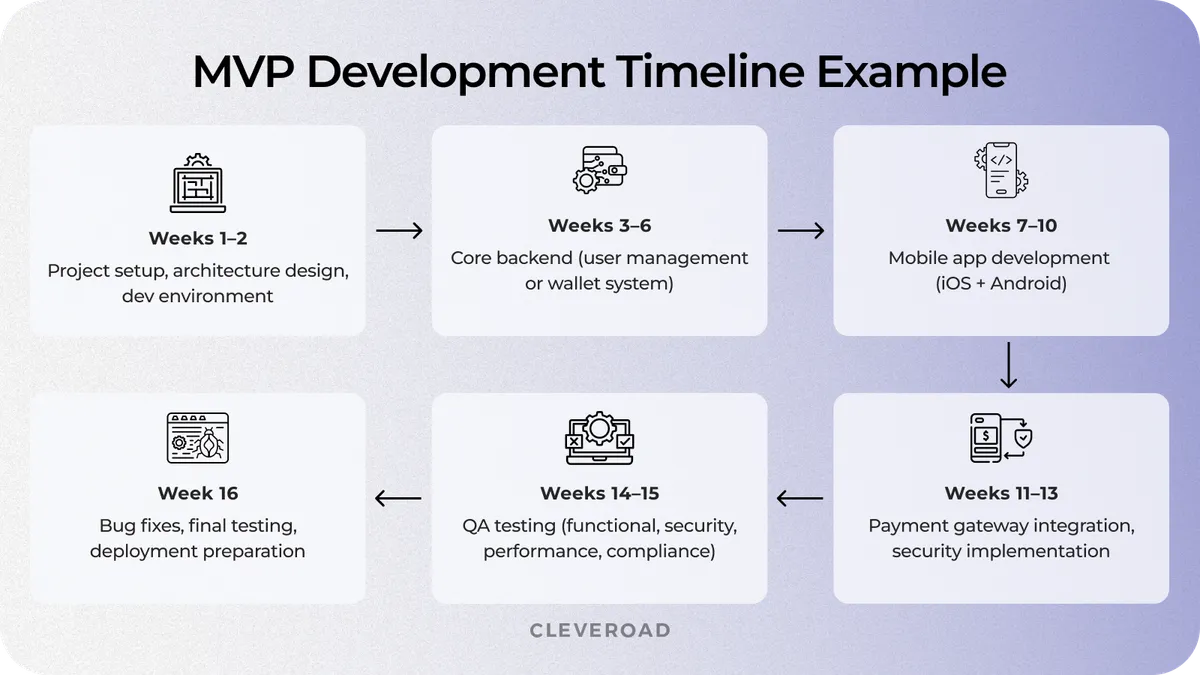 MVP Development Timeline Example

Weeks 1–2
Project setup, architecture design, dev environment

Weeks 3–6
Core backend (user management or wallet system)

Weeks 7–10
Mobile app development (iOS + Android)

Weeks 11–13
Payment gateway integration, security implementation

Weeks 14–15
QA testing (functional, security, performance, compliance)

Week 16
Bug fixes, final testing, deployment preparation

CLEVEROAD